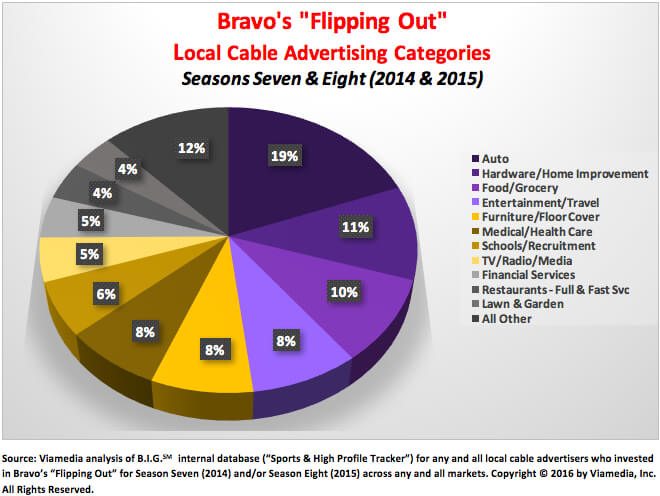 Bravo's "Flipping Out"
Local Cable Advertising Categories
Seasons Seven & Eight (2014 & 2015)

19%
11%
10%
8%
8%
8%
6%
5%
5%
4%
4%
12%

Auto
Hardware/Home Improvement
Food/Grocery
Entertainment/Travel
Furniture/Floor Cover
Medical/Health Care
Schools/Recruitment
TV/Radio/Media
Financial Services
Restaurants - Full & Fast Svc
Lawn & Garden
All Other

Source: Viamedia analysis of B.I.G.℠ internal database ("Sports & High Profile Tracker") for any and all local cable advertisers who invested in Bravo's "Flipping Out" for Season Seven (2014) and/or Season Eight (2015) across any and all markets. Copyright © 2016 by Viamedia, Inc. All Rights Reserved.